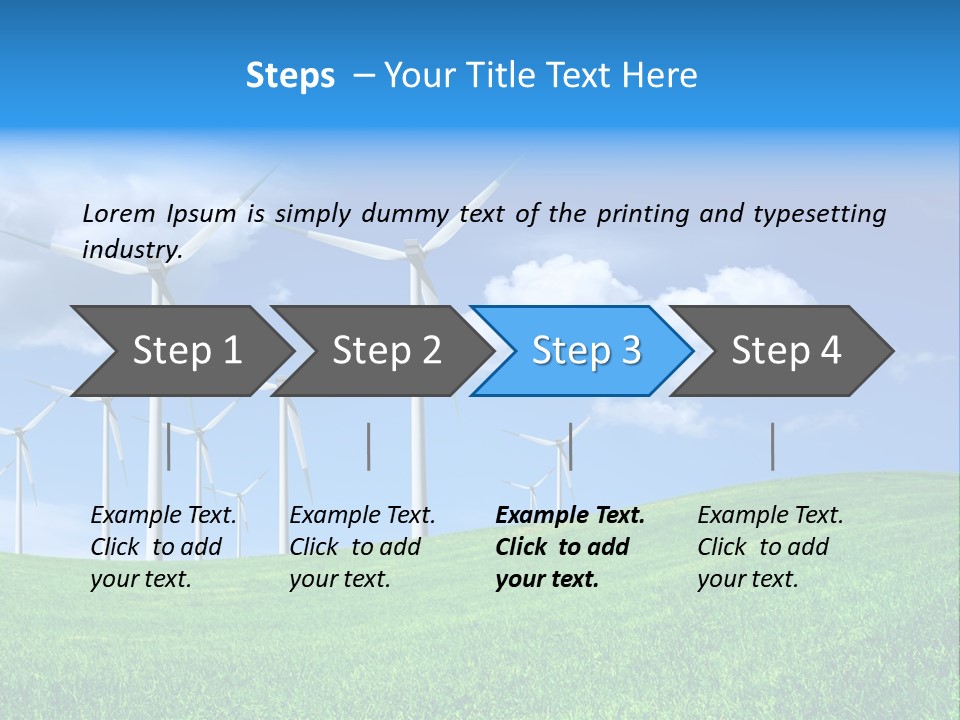 Steps – Your Title Text Here

Lorem Ipsum is simply dummy text of the printing and typesetting industry.

Step 1

Step 2

Step 3

Step 4

Example Text. Click to add your text.

Example Text. Click to add your text.

Example Text. Click to add your text.

Example Text. Click to add your text.